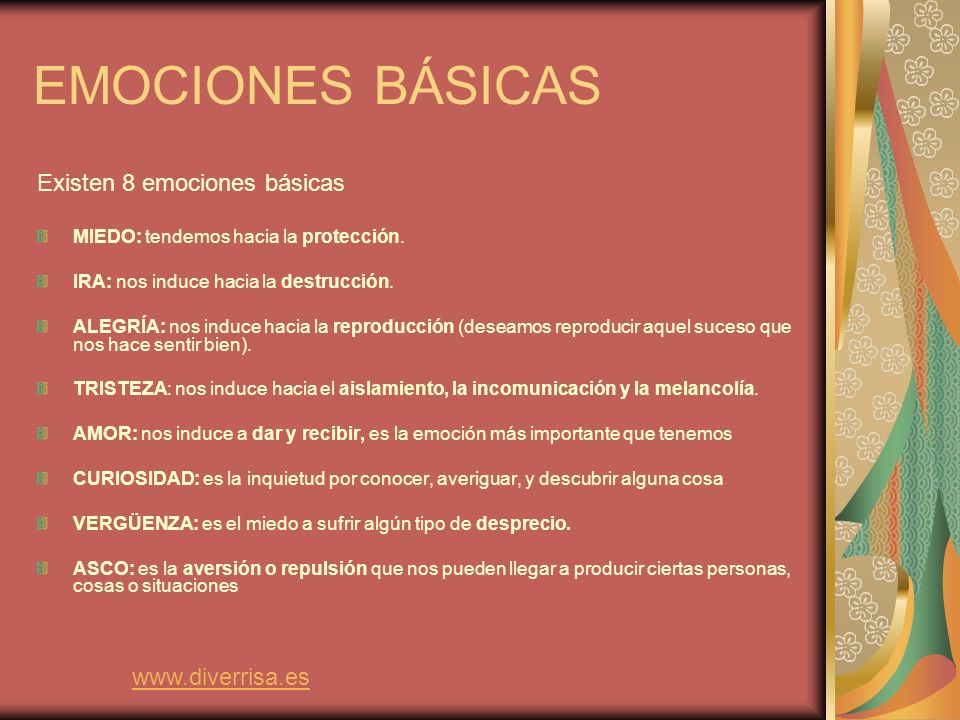 EMOCIONES BÁSICAS

Existen 8 emociones básicas

MIEDO: tendemos hacia la protección.

IRA: nos induce hacia la destrucción.

ALEGRÍA: nos induce hacia la reproducción (deseamos reproducir aquel suceso que nos hace sentir bien).

TRISTEZA: nos induce hacia el aislamiento, la incomunicación y la melancolía.

AMOR: nos induce a dar y recibir, es la emoción más importante que tenemos

CURIOSIDAD: es la inquietud por conocer, averiguar, y descubrir alguna cosa

VERGÜENZA: es el miedo a sufrir algún tipo de desprecio.

ASCO: es la aversión o repulsión que nos pueden llegar a producir ciertas personas, cosas o situaciones

www.diverrisa.es